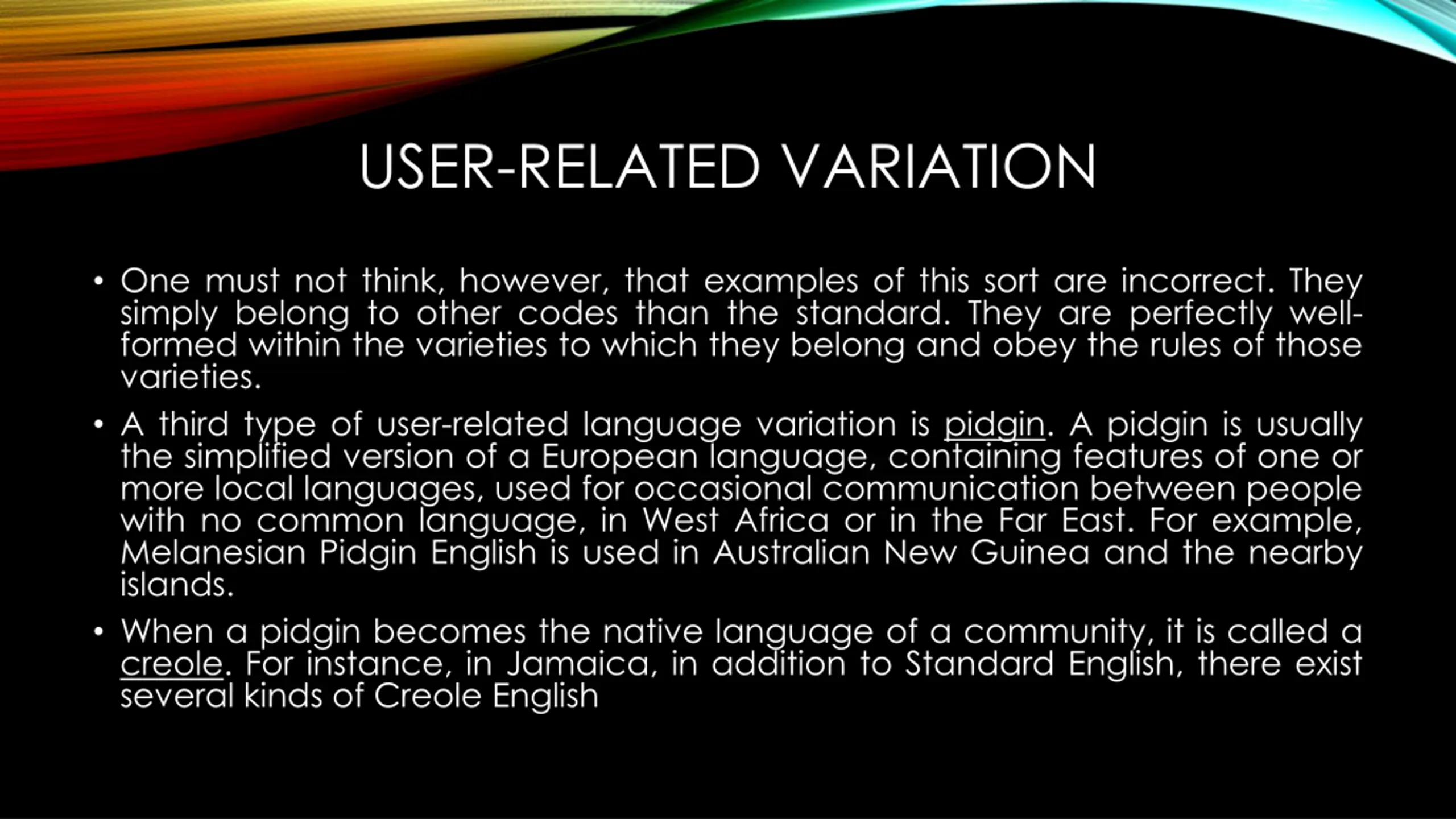 USER-RELATED VARIATION

• One must not think, however, that examples of this sort are incorrect. They simply belong to other codes than the standard. They are perfectly well-formed within the varieties to which they belong and obey the rules of those varieties.

• A third type of user-related language variation is pidgin. A pidgin is usually the simplified version of a European language, containing features of one or more local languages, used for occasional communication between people with no common language, in West Africa or in the Far East. For example, Melanesian Pidgin English is used in Australian New Guinea and the nearby islands.

• When a pidgin becomes the native language of a community, it is called a creole. For instance, in Jamaica, in addition to Standard English, there exist several kinds of Creole English